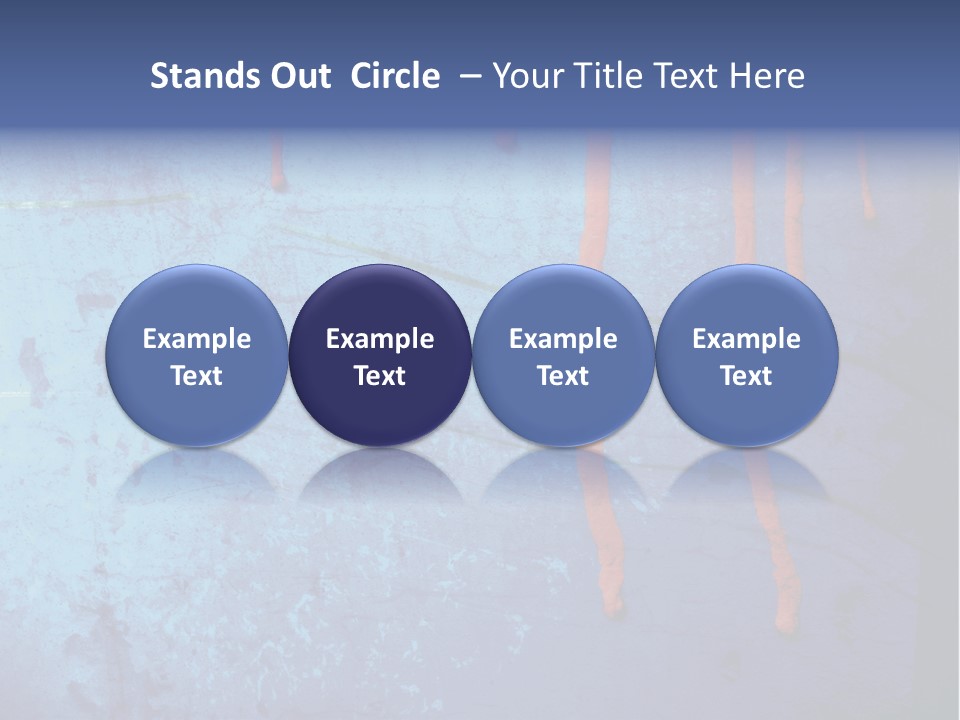 Stands Out Circle – Your Title Text Here

Example Text

Example Text

Example Text

Example Text